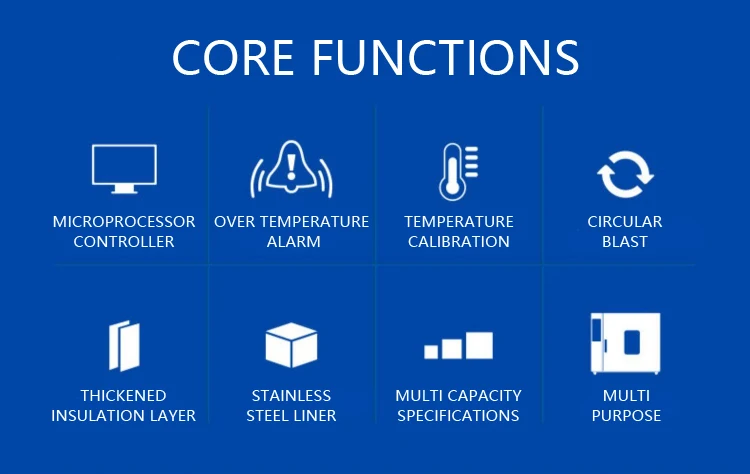 CORE FUNCTIONS

MICROPROCESSOR CONTROLLER

OVER TEMPERATURE ALARM

TEMPERATURE CALIBRATION

CIRCULAR BLAST

THICKENED INSULATION LAYER

STAINLESS STEEL LINER

MULTI CAPACITY SPECIFICATIONS

MULTI PURPOSE